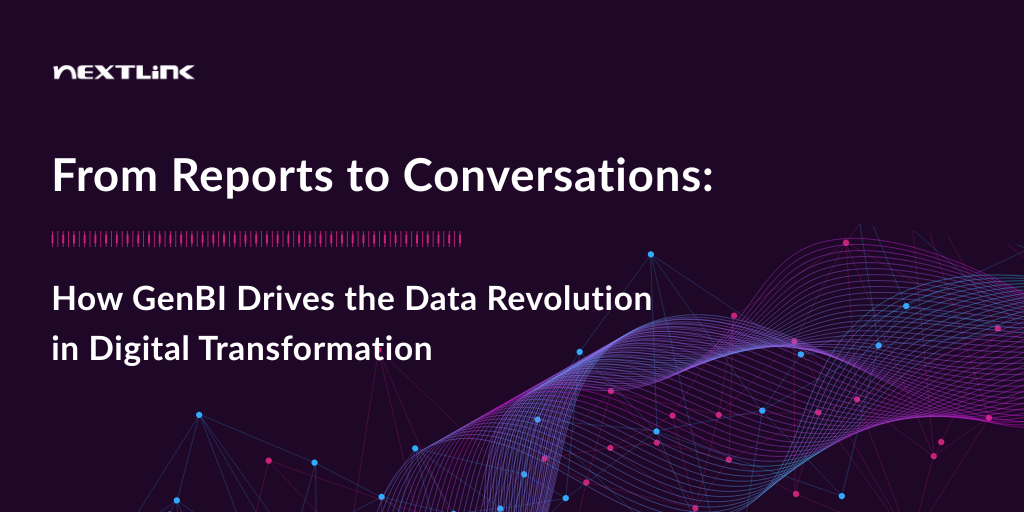 NEXTLINK

From Reports to Conversations:

How GenBI Drives the Data Revolution in Digital Transformation